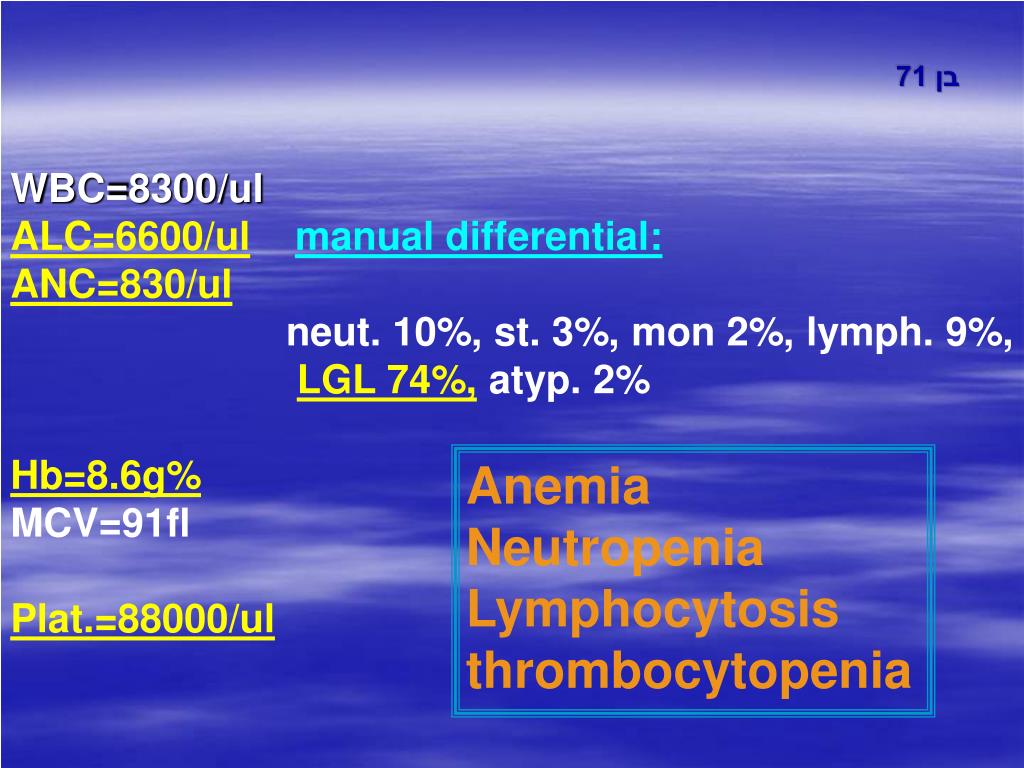 בן 71

WBC=8300/ul
ALC=6600/ul manual differential:
ANC=830/ul
neut. 10%, st. 3%, mon 2%, lymph. 9%, LGL 74%, atyp. 2%

Hb=8.6g%
MCV=91fl

Plat.=88000/ul

Anemia
Neutropenia
Lymphocytosis
thrombocytopenia